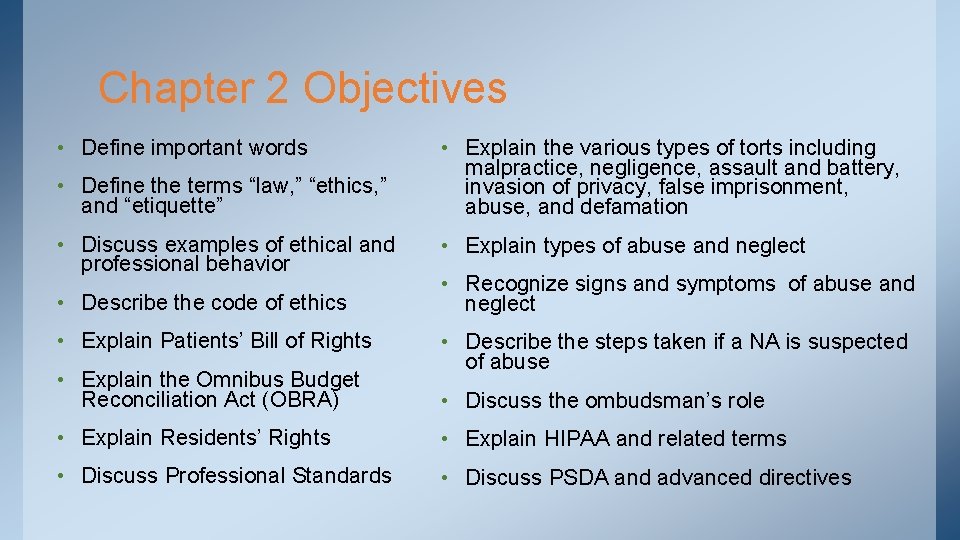 Chapter 2 Objectives

• Define important words
• Define the terms “law,” “ethics,” and “etiquette”
• Discuss examples of ethical and professional behavior
• Describe the code of ethics
• Explain Patients’ Bill of Rights
• Explain the Omnibus Budget Reconciliation Act (OBRA)
• Explain Residents’ Rights
• Discuss Professional Standards

• Explain the various types of torts including malpractice, negligence, assault and battery, invasion of privacy, false imprisonment, abuse, and defamation
• Explain types of abuse and neglect
• Recognize signs and symptoms of abuse and neglect
• Describe the steps taken if a NA is suspected of abuse
• Discuss the ombudsman’s role
• Explain HIPAA and related terms
• Discuss PSDA and advanced directives